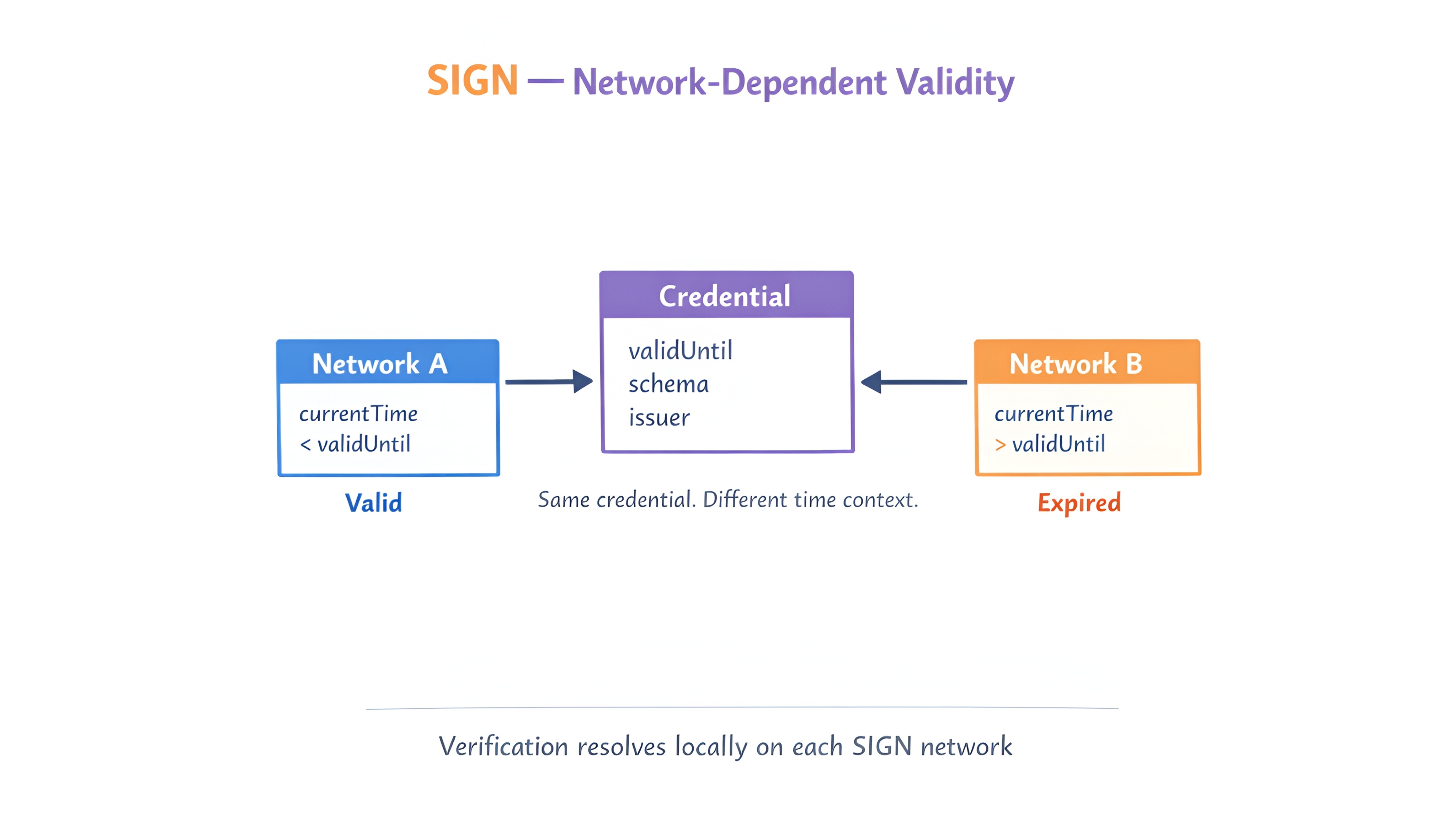 SIGN — Network-Dependent Validity

Network A

currentTime
< validUntil

Valid

Credential

validUntil
schema
issuer

Same credential. Different time context.

Network B

currentTime
> validUntil

Expired

Verification resolves locally on each SIGN network